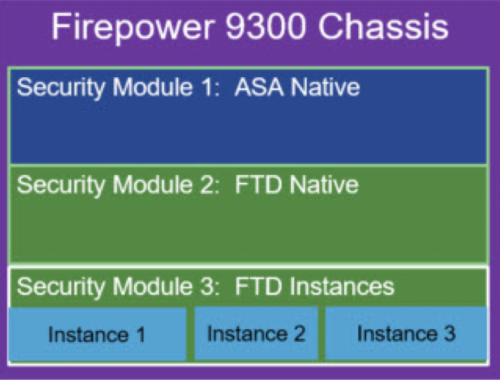 Firepower 9300 Chassis

Security Module 1: ASA Native

Security Module 2: FTD Native

Security Module 3: FTD Instances

Instance 1

Instance 2

Instance 3